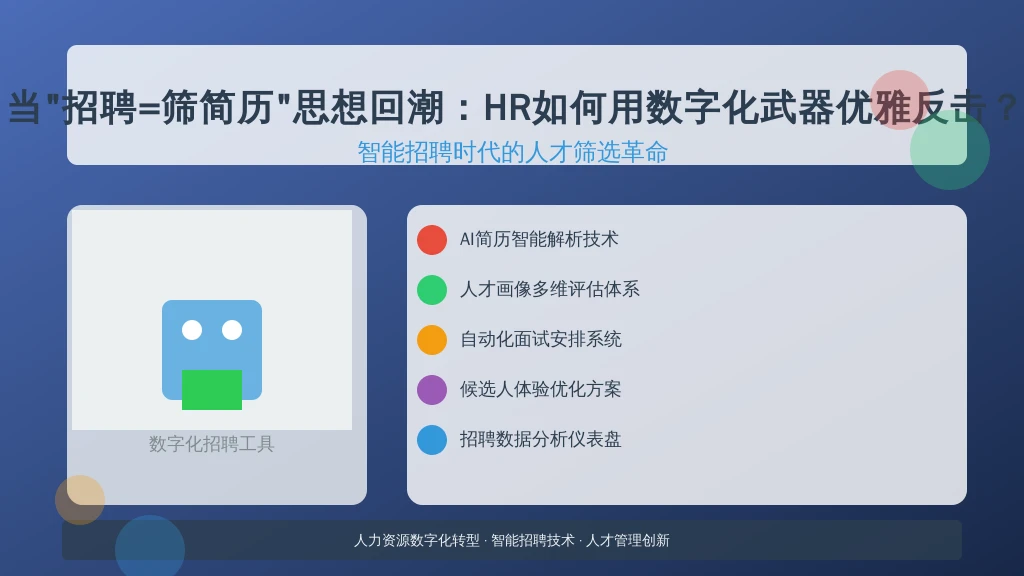 当"招聘=筛简历"思想回潮：HR如何用数字化武器优雅反击？

智能招聘时代的人才筛选革命

数字化招聘工具

AI简历智能解析技术

人才画像多维评估体系

自动化面试安排系统

候选人体验优化方案

招聘数据分析仪表盘

人力资源数字化转型 · 智能招聘技术 · 人才管理创新